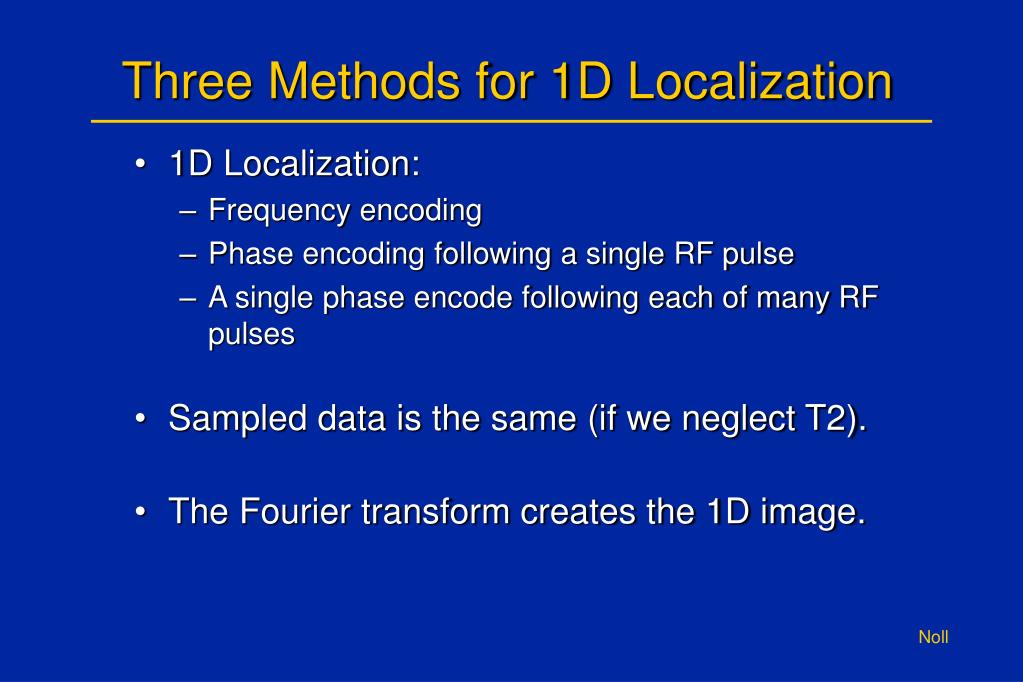 Three Methods for 1D Localization

• 1D Localization:
– Frequency encoding
– Phase encoding following a single RF pulse
– A single phase encode following each of many RF pulses

• Sampled data is the same (if we neglect T2).

• The Fourier transform creates the 1D image.

Noll